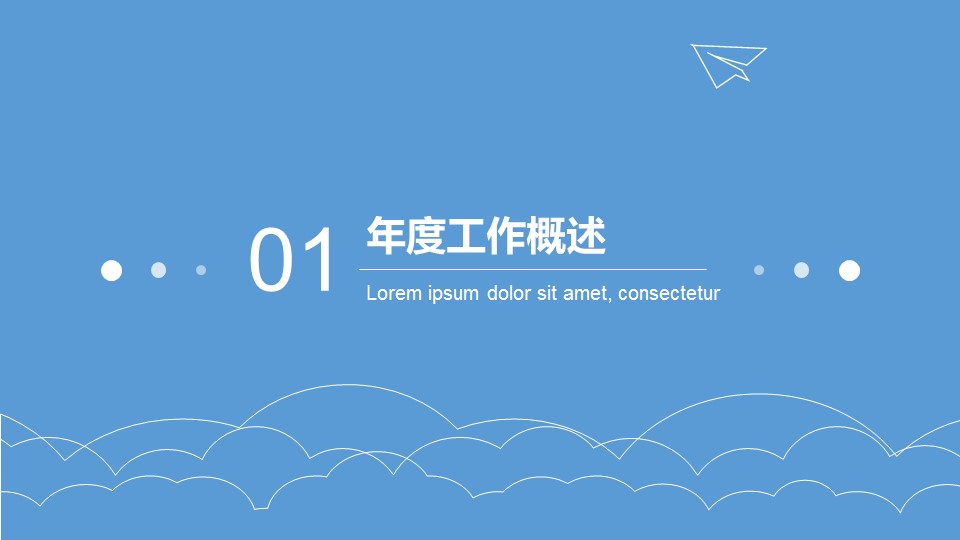 01

年度工作概述

Lorem ipsum dolor sit amet, consectetur